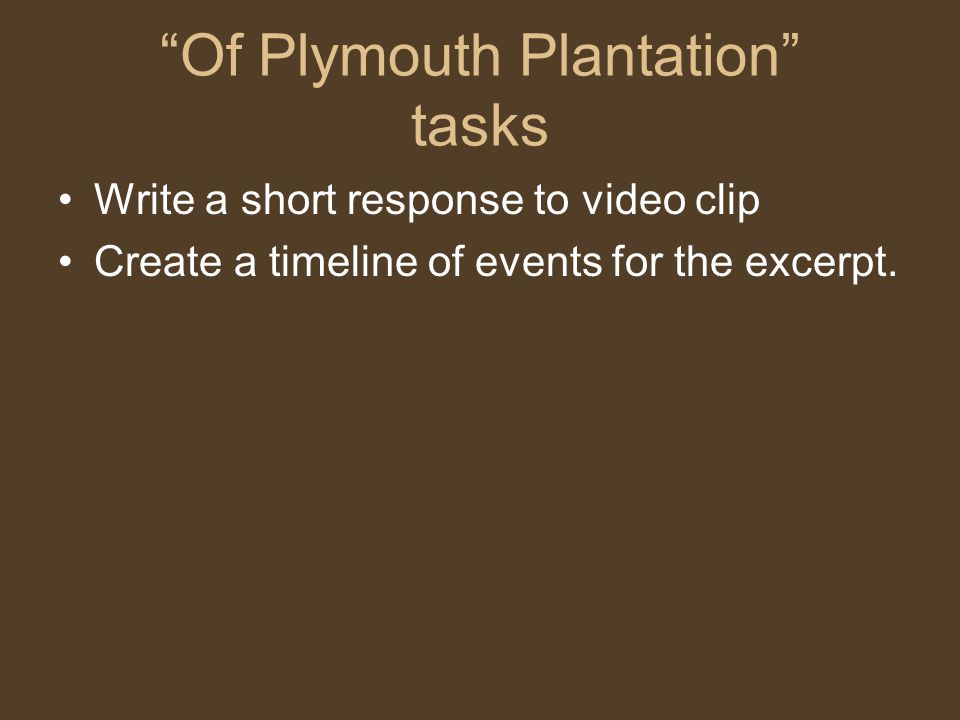 “Of Plymouth Plantation” tasks

• Write a short response to video clip
• Create a timeline of events for the excerpt.